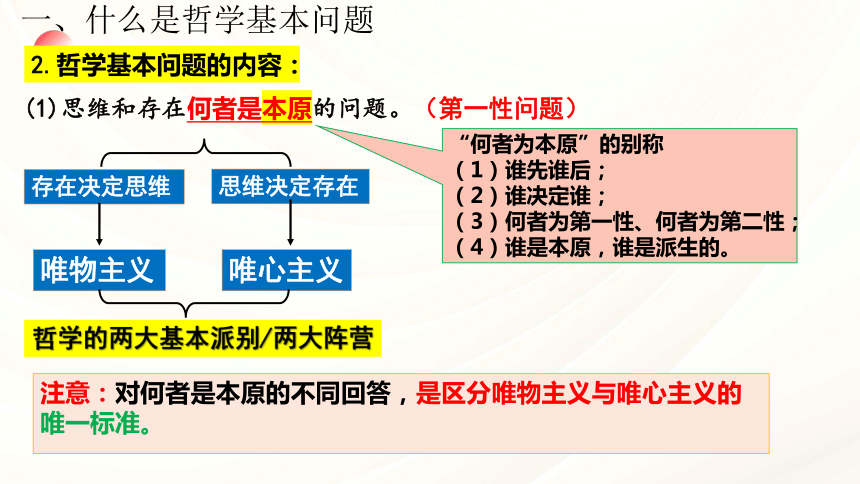 一、什么是哲学基本问题

2. 哲学基本问题的内容：

(1) 思维和存在何者是本原的问题。（第一性问题）

“何者为本原”的别称
（1）谁先谁后；
（2）谁决定谁；
（3）何者为第一性、何者为第二性；
（4）谁是本原，谁是派生的。

存在决定思维

思维决定存在

唯物主义

唯心主义

哲学的两大基本派别/两大阵营

注意：对何者是本原的不同回答，是区分唯物主义与唯心主义的唯一标准。